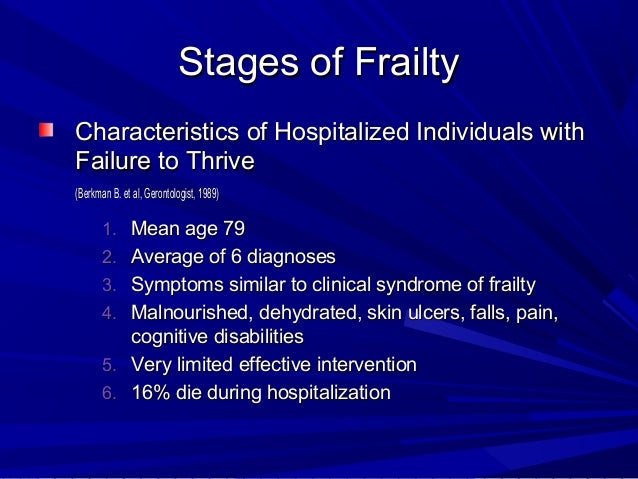 Stages of Frailty

Characteristics of Hospitalized Individuals with Failure to Thrive

(Berkman B. et al, Gerontologist, 1989)

1. Mean age 79
2. Average of 6 diagnoses
3. Symptoms similar to clinical syndrome of frailty
4. Malnourished, dehydrated, skin ulcers, falls, pain, cognitive disabilities
5. Very limited effective intervention
6. 16% die during hospitalization